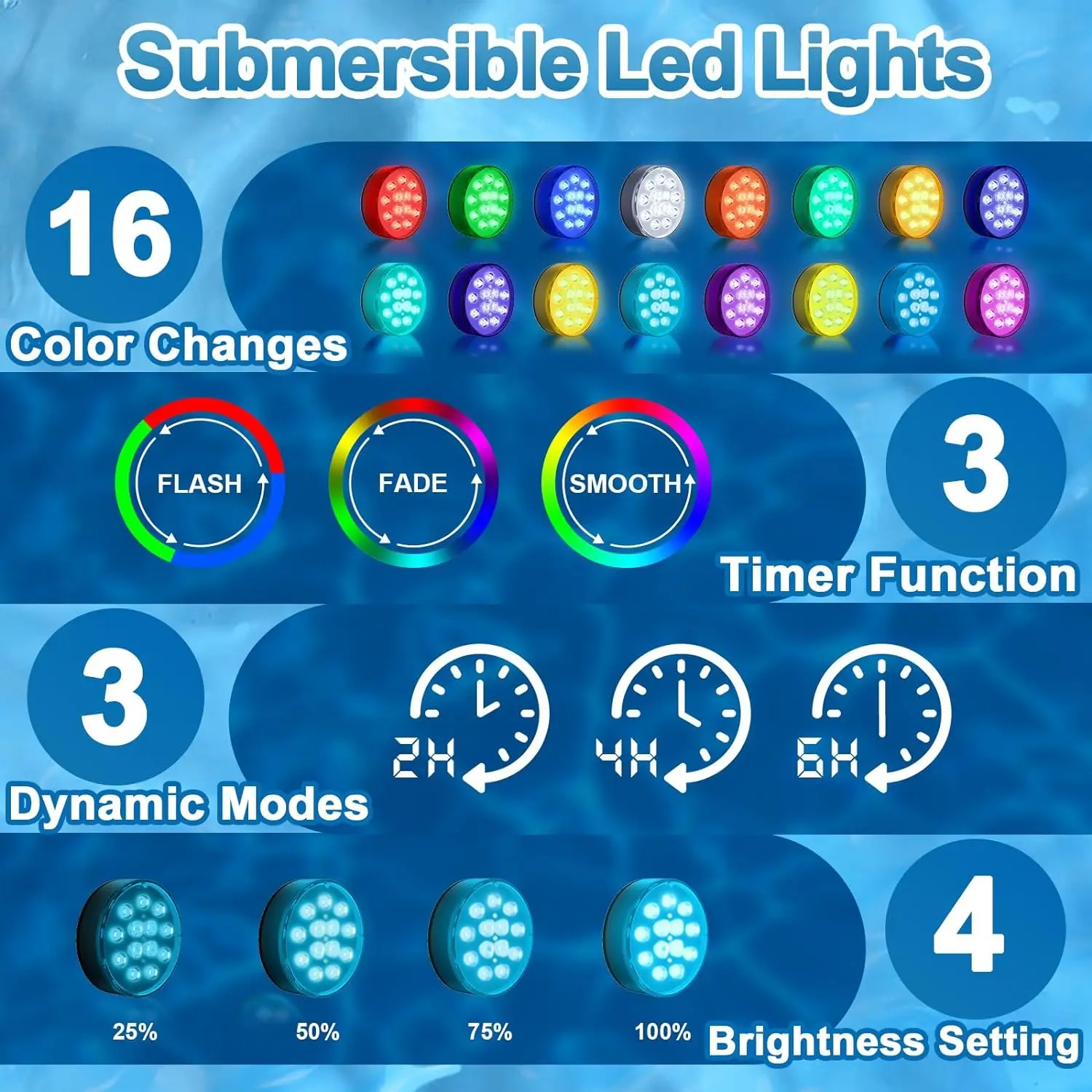 Submersible Led Lights

16
Color Changes

FLASH
FADE
SMOOTH

3
Timer Function

3
Dynamic Modes

2H
4H
6H

25%
50%
75%
100%

4
Brightness Setting